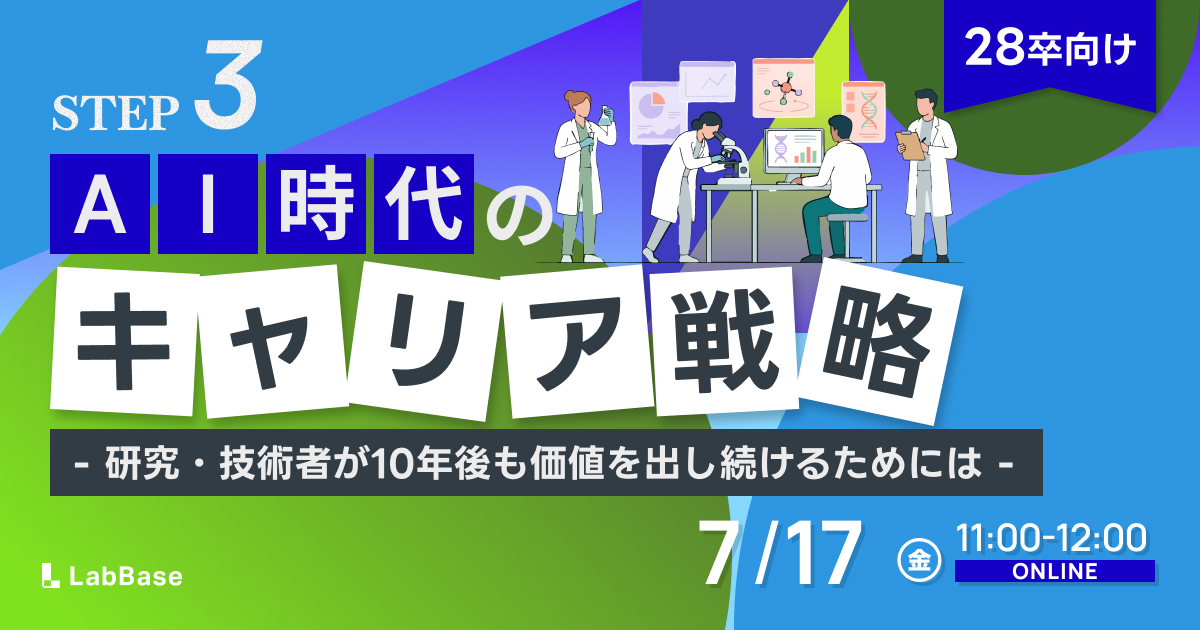 28卒向け

STEP 3

AI時代の

キャリア戦略

- 研究・技術者が10年後も価値を出し続けるためには -

LabBase

7/17 金 11:00-12:00
ONLINE